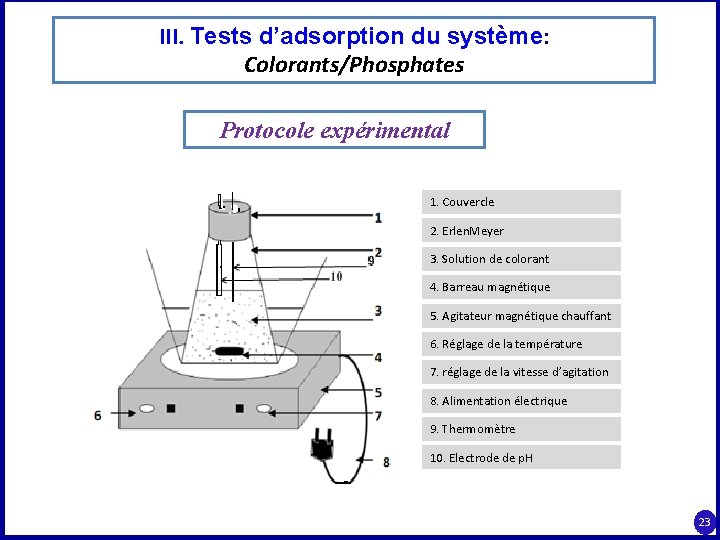 III. Tests d'adsorption du système: Colorants/Phosphates

Protocole expérimental

1
2
9
10
3
4
5
6
7
8

1. Couvercle
2. ErlenMeyer
3. Solution de colorant
4. Barreau magnétique
5. Agitateur magnétique chauffant
6. Réglage de la température
7. réglage de la vitesse d'agitation
8. Alimentation électrique
9. Thermomètre
10. Electrode de pH

23